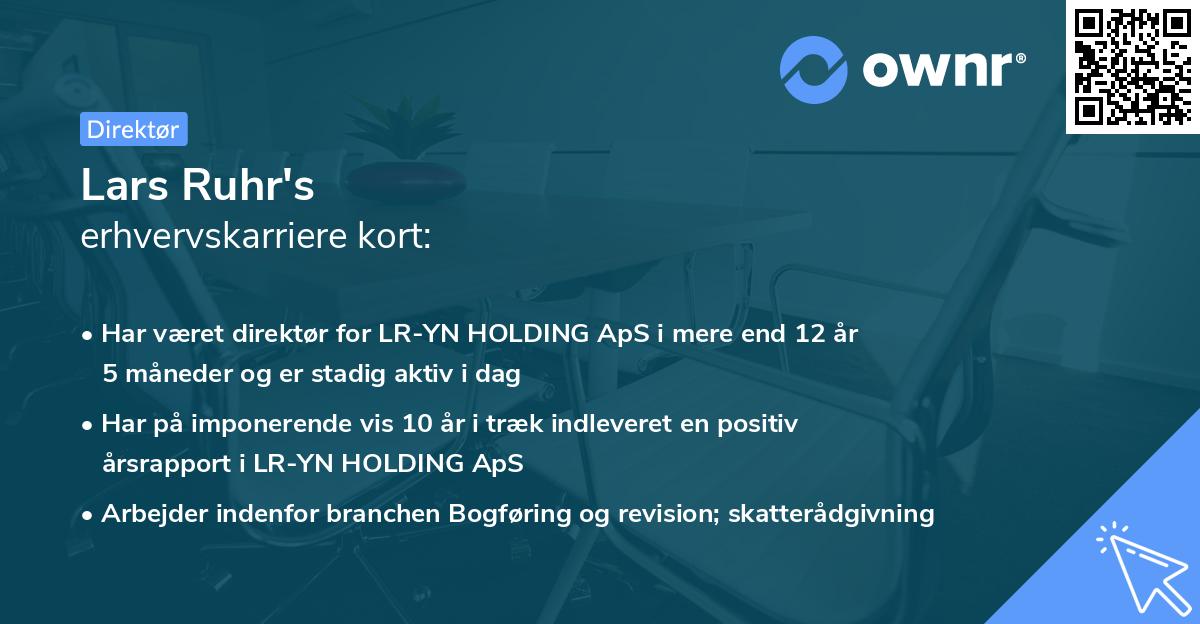 ownr®

Direktør

Lars Ruhr's
erhvervskarriere kort:

• Har været direktør for LR-YN HOLDING ApS i mere end 12 år 5 måneder og er stadig aktiv i dag

• Har på imponerende vis 10 år i træk indleveret en positiv årsrapport i LR-YN HOLDING ApS

• Arbejder indenfor branchen Bogføring og revision; skatterådgivning